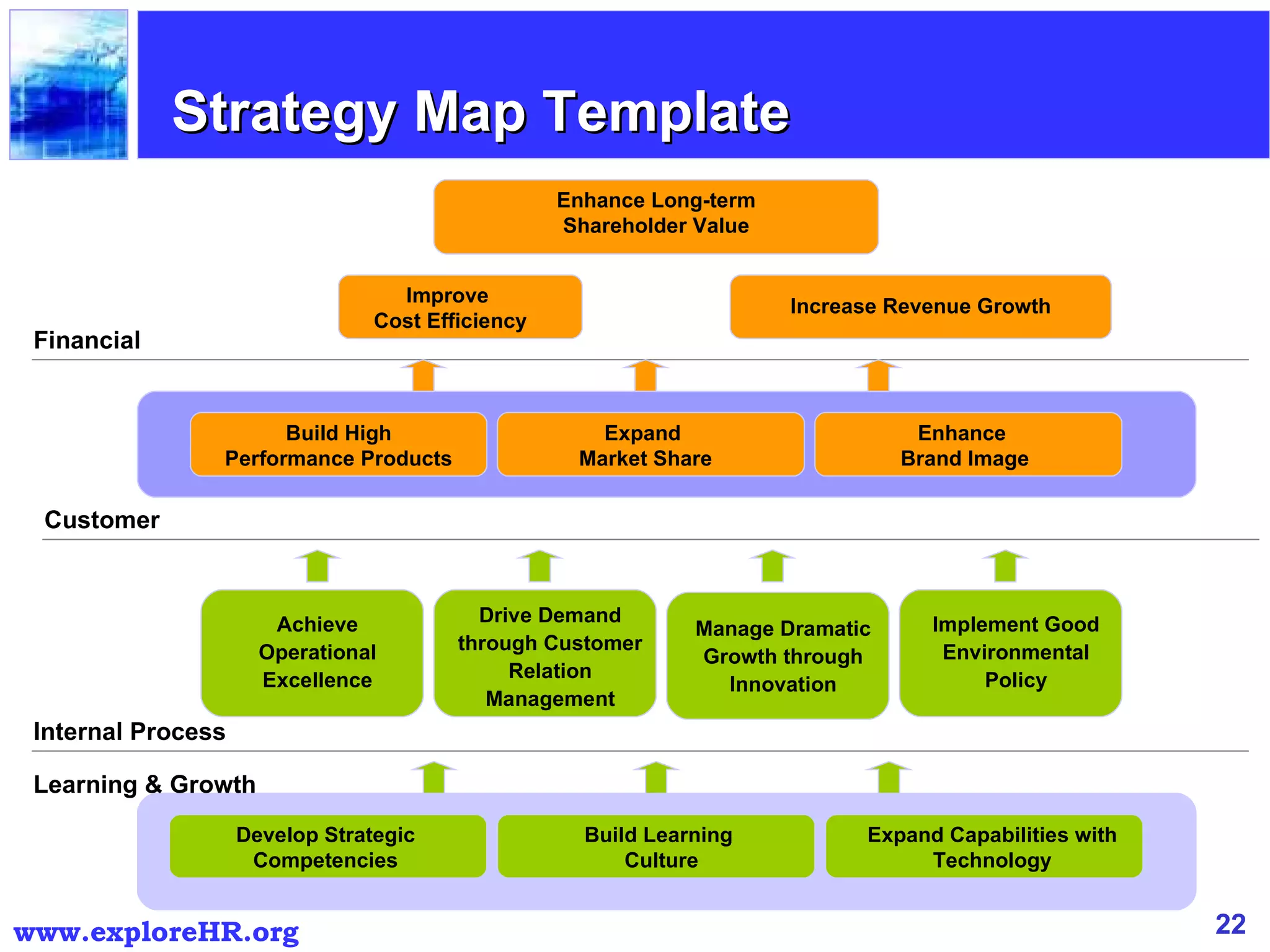 Strategy Map Template

Enhance Long-term Shareholder Value

Improve Cost Efficiency

Increase Revenue Growth

Financial

Build High Performance Products

Expand Market Share

Enhance Brand Image

Customer

Achieve Operational Excellence

Drive Demand through Customer Relation Management

Manage Dramatic Growth through Innovation

Implement Good Environmental Policy

Internal Process

Learning & Growth

Develop Strategic Competencies

Build Learning Culture

Expand Capabilities with Technology

www.exploreHR.org

22